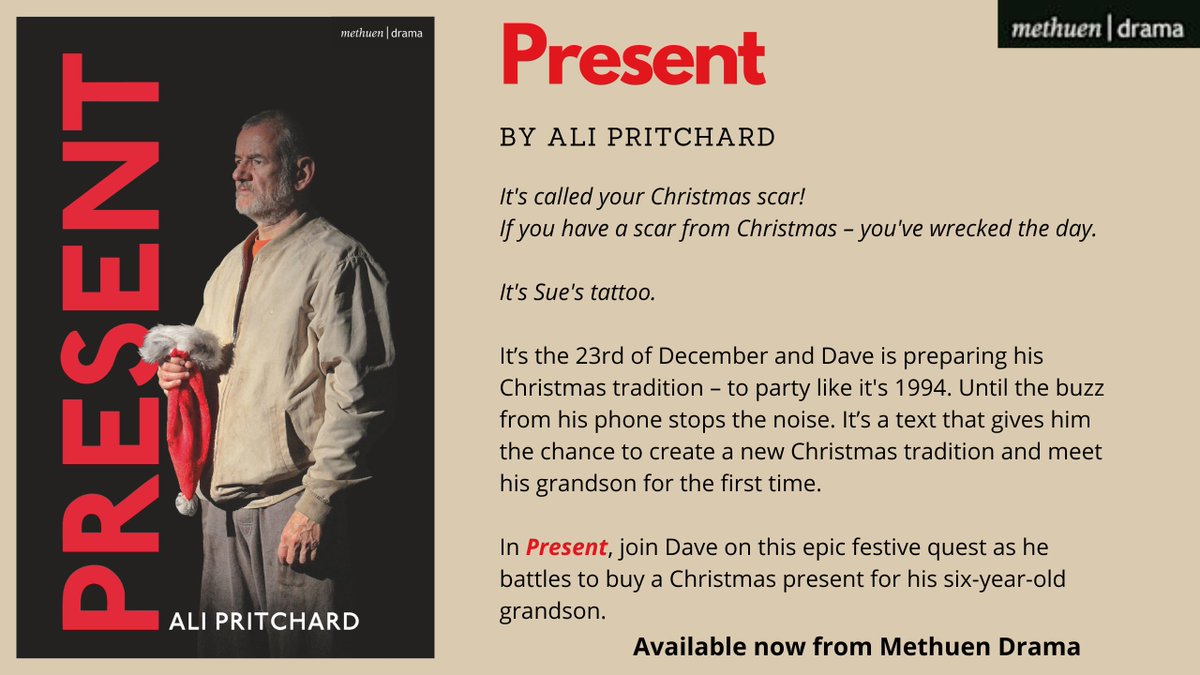 methuen | drama

PRESENT

ALI PRITCHARD

methuen | drama

Present

BY ALI PRITCHARD

It's called your Christmas scar!
If you have a scar from Christmas – you've wrecked the day.

It's Sue's tattoo.

It's the 23rd of December and Dave is preparing his Christmas tradition – to party like it's 1994. Until the buzz from his phone stops the noise. It's a text that gives him the chance to create a new Christmas tradition and meet his grandson for the first time.

In Present, join Dave on this epic festive quest as he battles to buy a Christmas present for his six-year-old grandson.

Available now from Methuen Drama